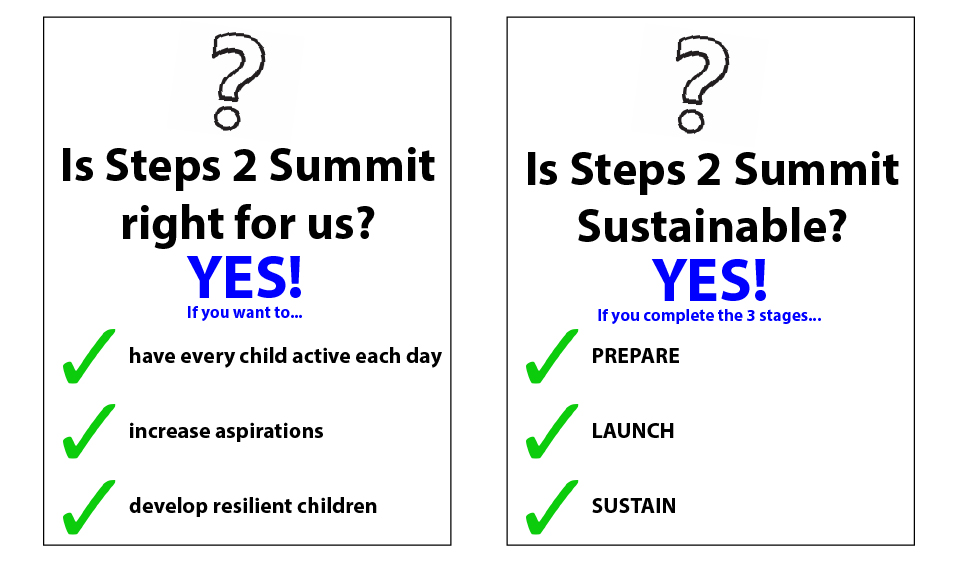 ?

Is Steps 2 Summit right for us?

YES!

If you want to...

have every child active each day

increase aspirations

develop resilient children

?

Is Steps 2 Summit Sustainable?

YES!

If you complete the 3 stages...

PREPARE

LAUNCH

SUSTAIN